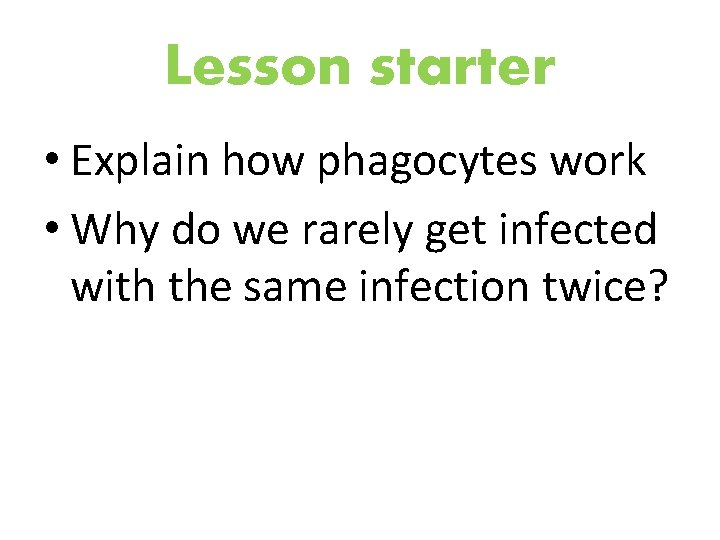 Lesson starter

• Explain how phagocytes work
• Why do we rarely get infected with the same infection twice?